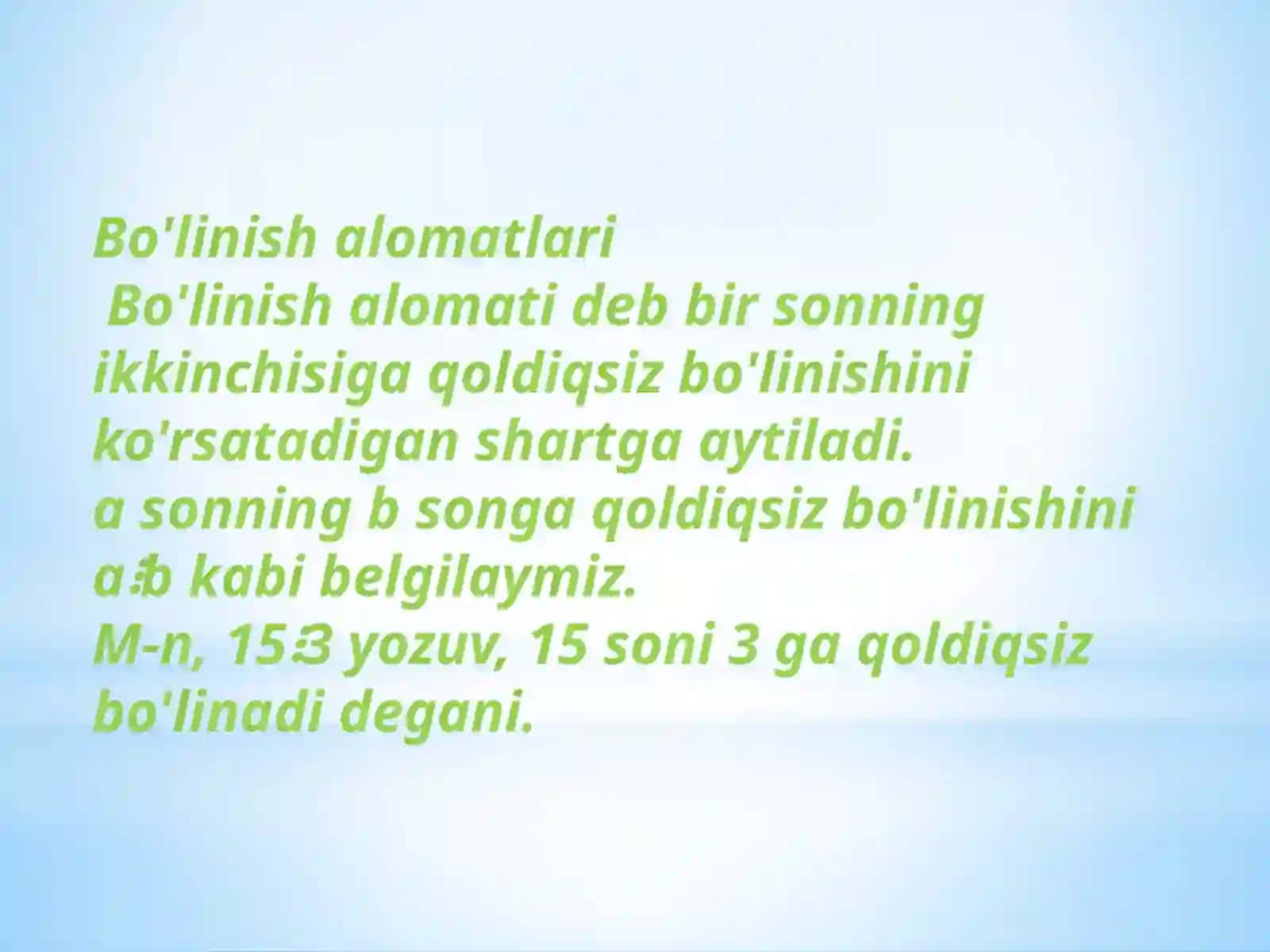 Bo'linish alomatlari

Bo'linish alomati deb bir sonning ikkinchisiga qoldiqsiz bo'linishini ko'rsatadigan shartga aytiladi.
a sonning b songa qoldiqsiz bo'linishini a⋮b kabi belgilaymiz.
M-n, 15⋮3 yozuv, 15 soni 3 ga qoldiqsiz bo'linadi degani.